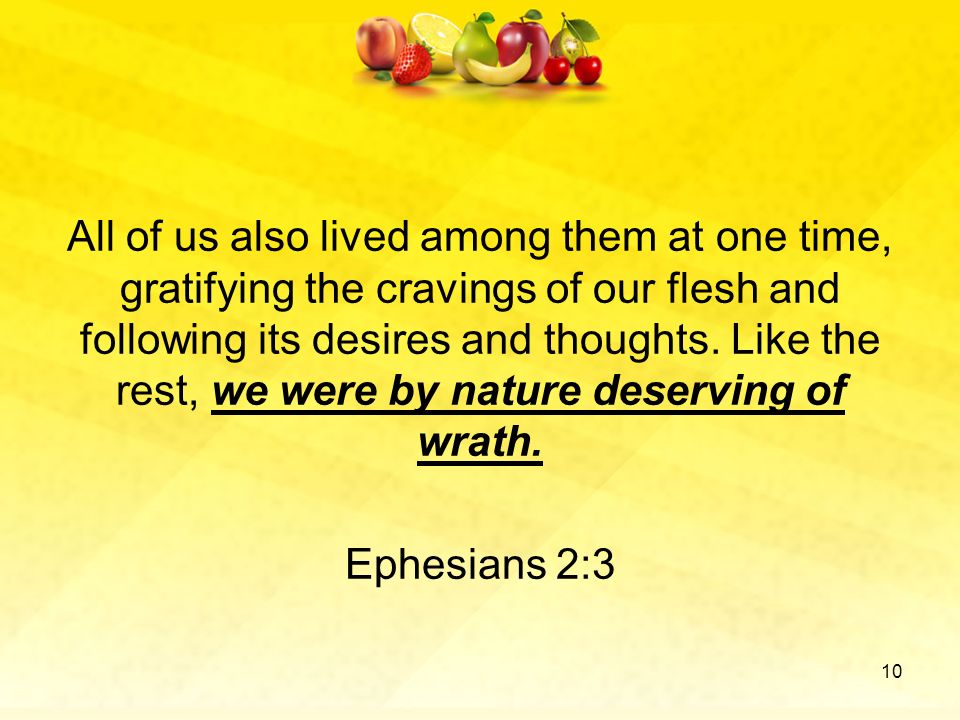 All of us also lived among them at one time, gratifying the cravings of our flesh and following its desires and thoughts. Like the rest, we were by nature deserving of wrath.

Ephesians 2:3

10